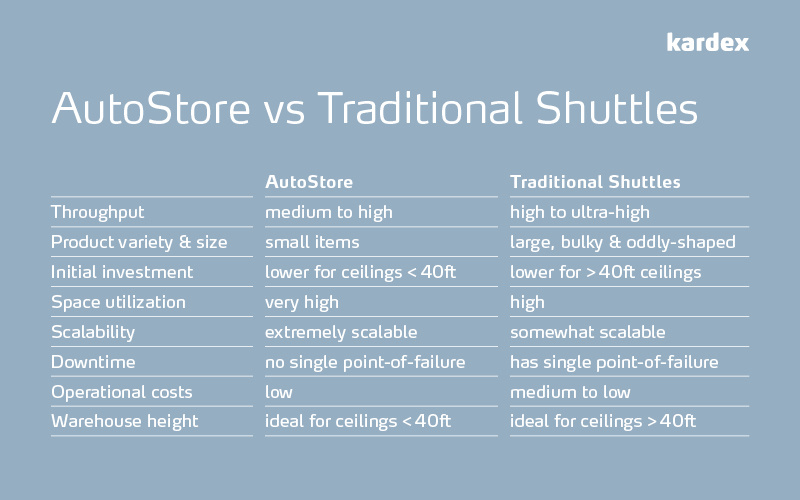 kardex

AutoStore vs Traditional Shuttles

| | AutoStore | Traditional Shuttles |
|---|---|---|
| Throughput | medium to high | high to ultra-high |
| Product variety & size | small items | large, bulky & oddly-shaped |
| Initial investment | lower for ceilings < 40ft | lower for > 40ft ceilings |
| Space utilization | very high | high |
| Scalability | extremely scalable | somewhat scalable |
| Downtime | no single point-of-failure | has single point-of-failure |
| Operational costs | low | medium to low |
| Warehouse height | ideal for ceilings < 40ft | ideal for ceilings > 40ft |